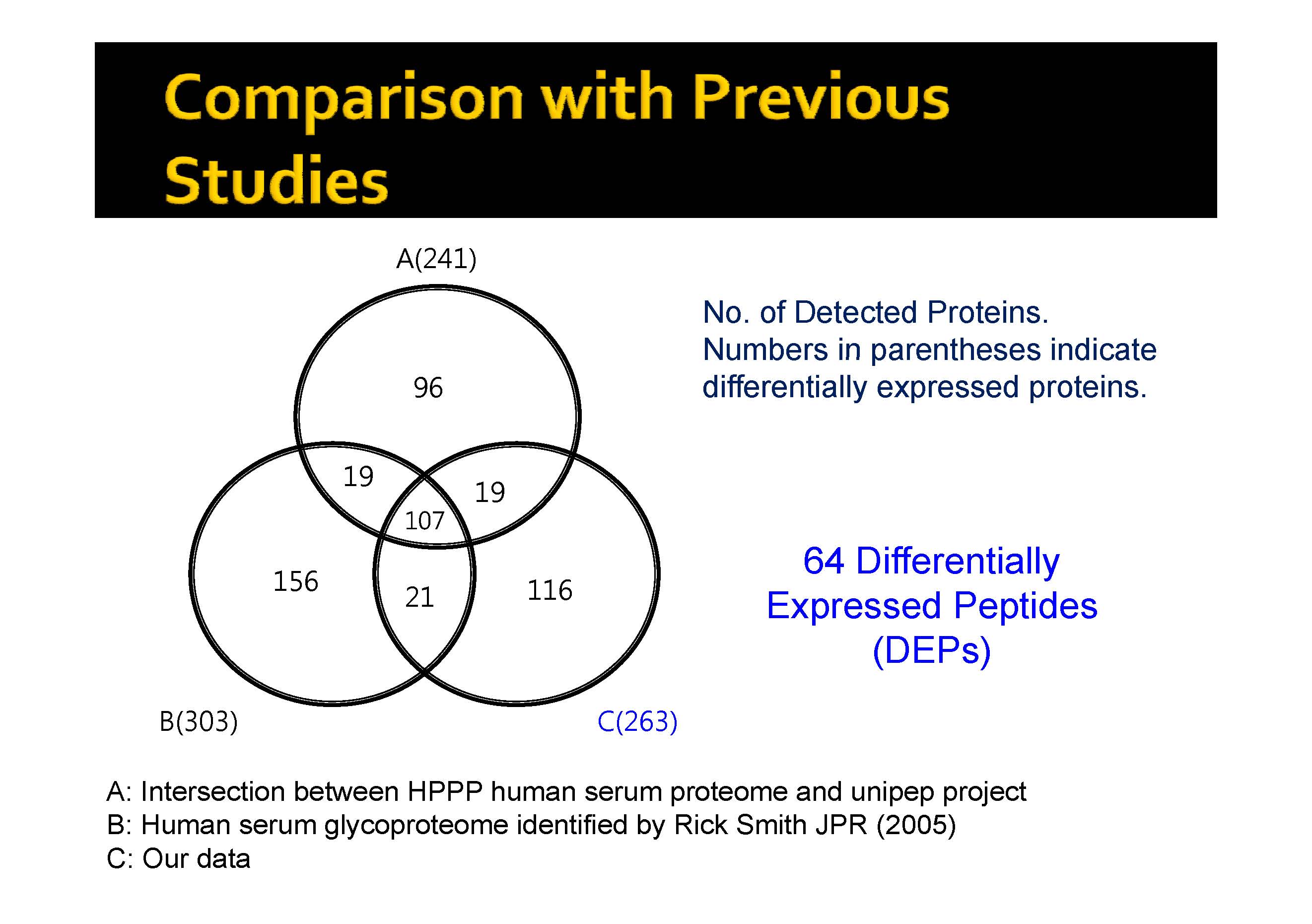 Comparison with Previous Studies

A(241)

96

19

19

107

156

21

116

B(303)

C(263)

No. of Detected Proteins. Numbers in parentheses indicate differentially expressed proteins.

64 Differentially Expressed Peptides (DEPs)

A: Intersection between HPPP human serum proteome and unipep project
B: Human serum glycoproteome identified by Rick Smith JPR (2005)
C: Our data